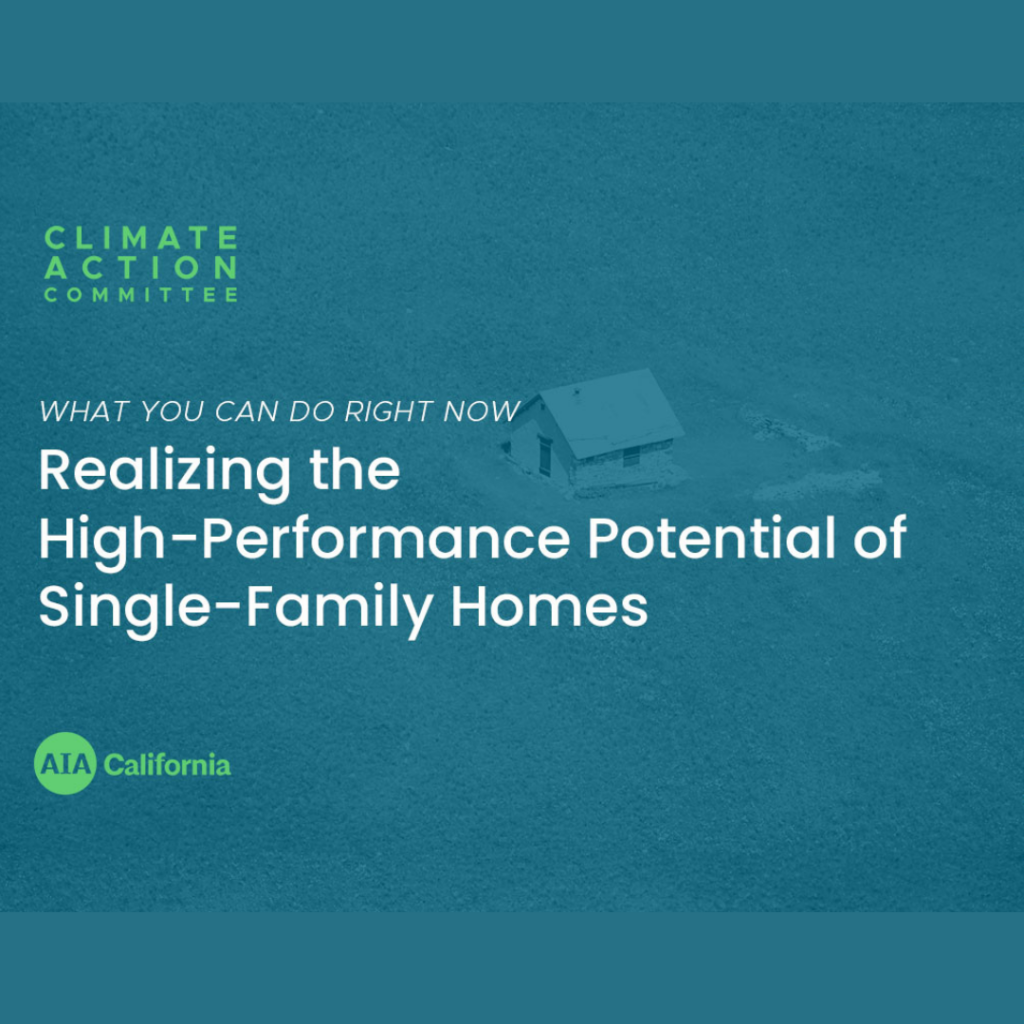 CLIMATE
ACTION
COMMITTEE

WHAT YOU CAN DO RIGHT NOW

Realizing the High-Performance Potential of Single-Family Homes

AIA California